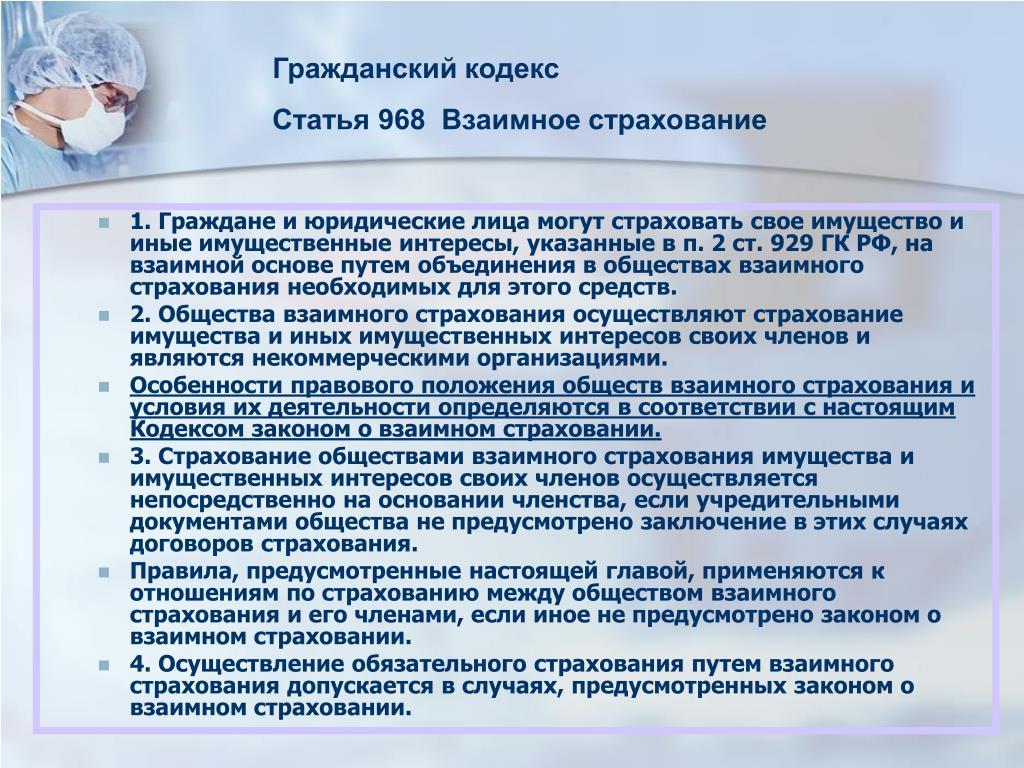 Гражданский кодекс

Статья 968 Взаимное страхование

1. Граждане и юридические лица могут страховать свое имущество и иные имущественные интересы, указанные в п. 2 ст. 929 ГК РФ, на взаимной основе путем объединения в обществах взаимного страхования необходимых для этого средств.

2. Общества взаимного страхования осуществляют страхование имущества и иных имущественных интересов своих членов и являются некоммерческими организациями.

Особенности правового положения обществ взаимного страхования и условия их деятельности определяются в соответствии с настоящим Кодексом законом о взаимном страховании.

3. Страхование обществами взаимного страхования имущества и имущественных интересов своих членов осуществляется непосредственно на основании членства, если учредительными документами общества не предусмотрено заключение в этих случаях договоров страхования.

Правила, предусмотренные настоящей главой, применяются к отношениям по страхованию между обществом взаимного страхования и его членами, если иное не предусмотрено законом о взаимном страховании.

4. Осуществление обязательного страхования путем взаимного страхования допускается в случаях, предусмотренных законом о взаимном страховании.